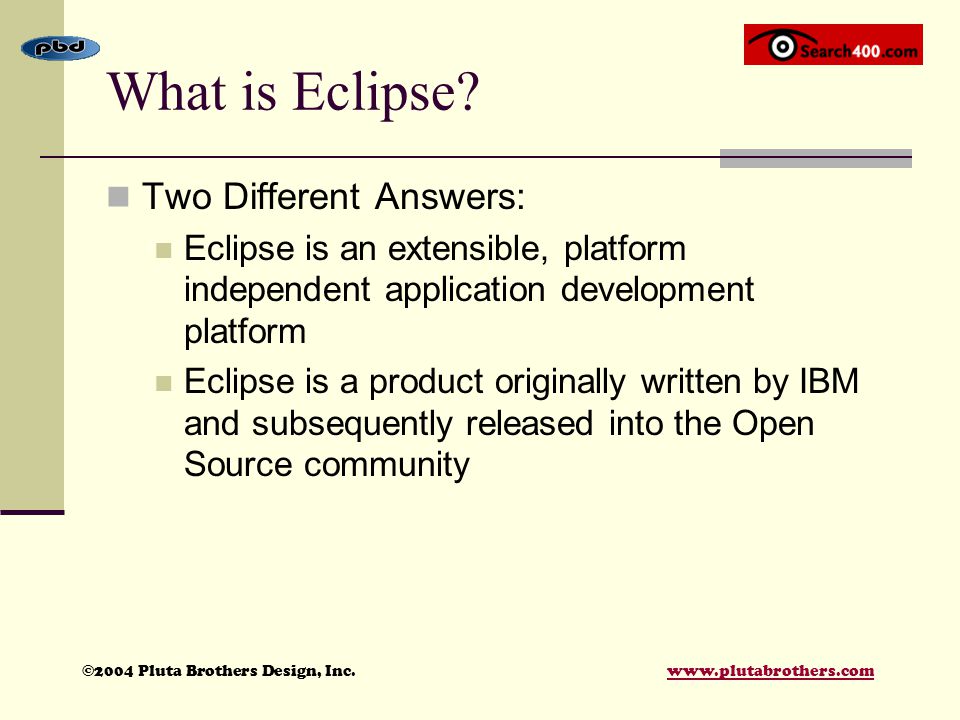 pbd

Search400.com

What is Eclipse?

Two Different Answers:

Eclipse is an extensible, platform independent application development platform

Eclipse is a product originally written by IBM and subsequently released into the Open Source community

©2004 Pluta Brothers Design, Inc.

www.plutabrothers.com